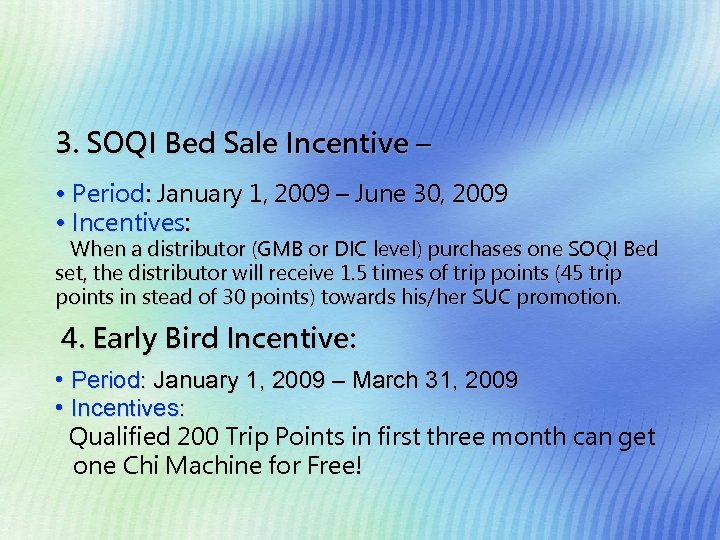 3. SOQI Bed Sale Incentive –

• Period: January 1, 2009 – June 30, 2009
• Incentives:
When a distributor (GMB or DIC level) purchases one SOQI Bed set, the distributor will receive 1.5 times of trip points (45 trip points in stead of 30 points) towards his/her SUC promotion.

4. Early Bird Incentive:

• Period: January 1, 2009 – March 31, 2009
• Incentives:
Qualified 200 Trip Points in first three month can get one Chi Machine for Free!